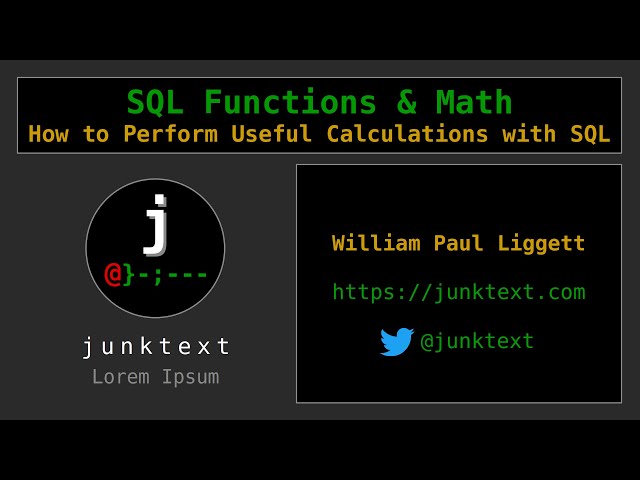 SQL Functions & Math
How to Perform Useful Calculations with SQL

j
@}-;---

junktext
Lorem Ipsum

William Paul Liggett

https://junktext.com

@junktext